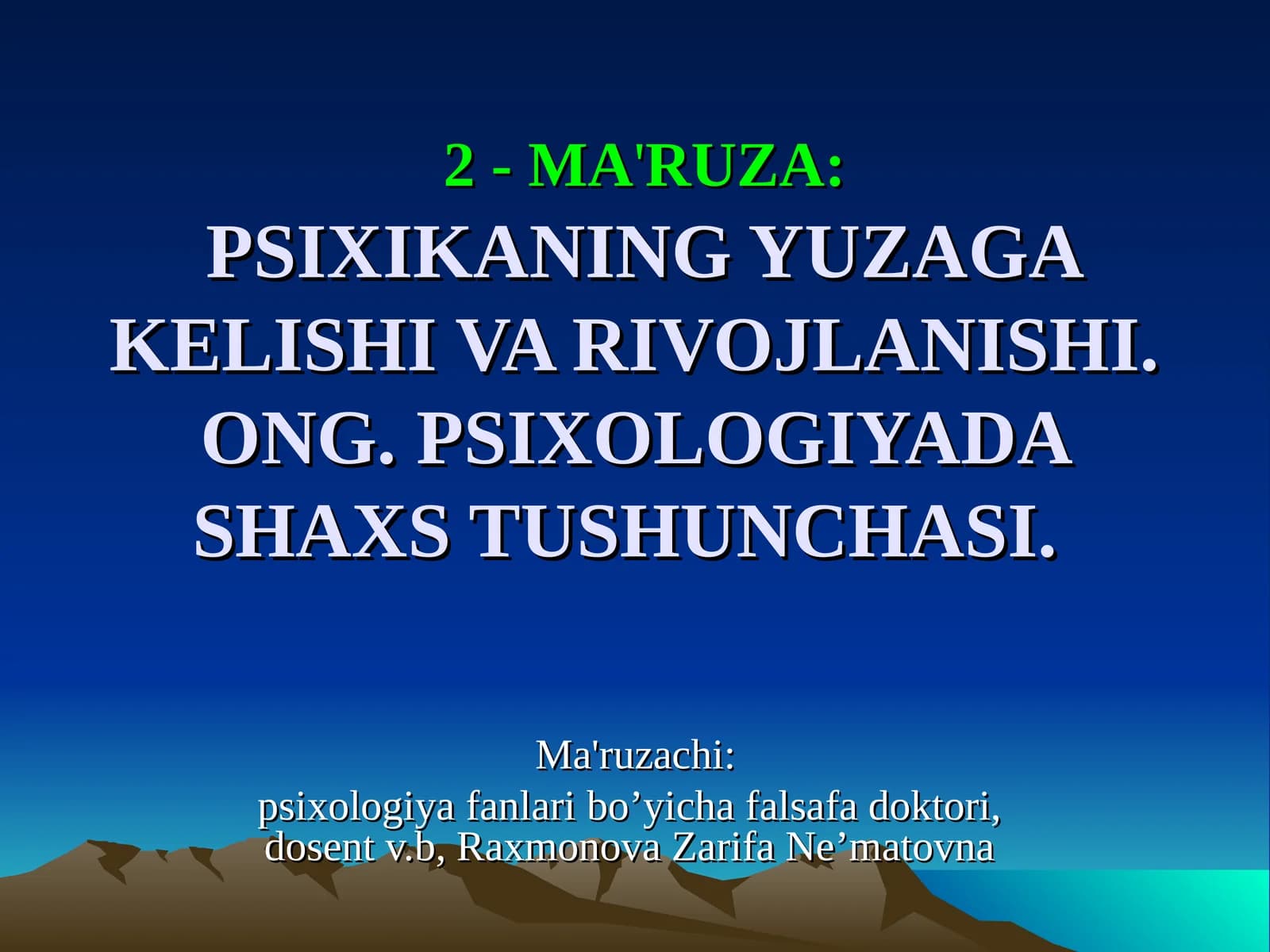 2 - MA'RUZA:
PSIXIKANING YUZAGA KELISHI VA RIVOJLANISHI. ONG. PSIXOLOGIYADA SHAXS TUSHUNCHASI.

Ma'ruzachi:
psixologiya fanlari bo’yicha falsafa doktori, dosent v.b, Raxmonova Zarifa Ne’matovna